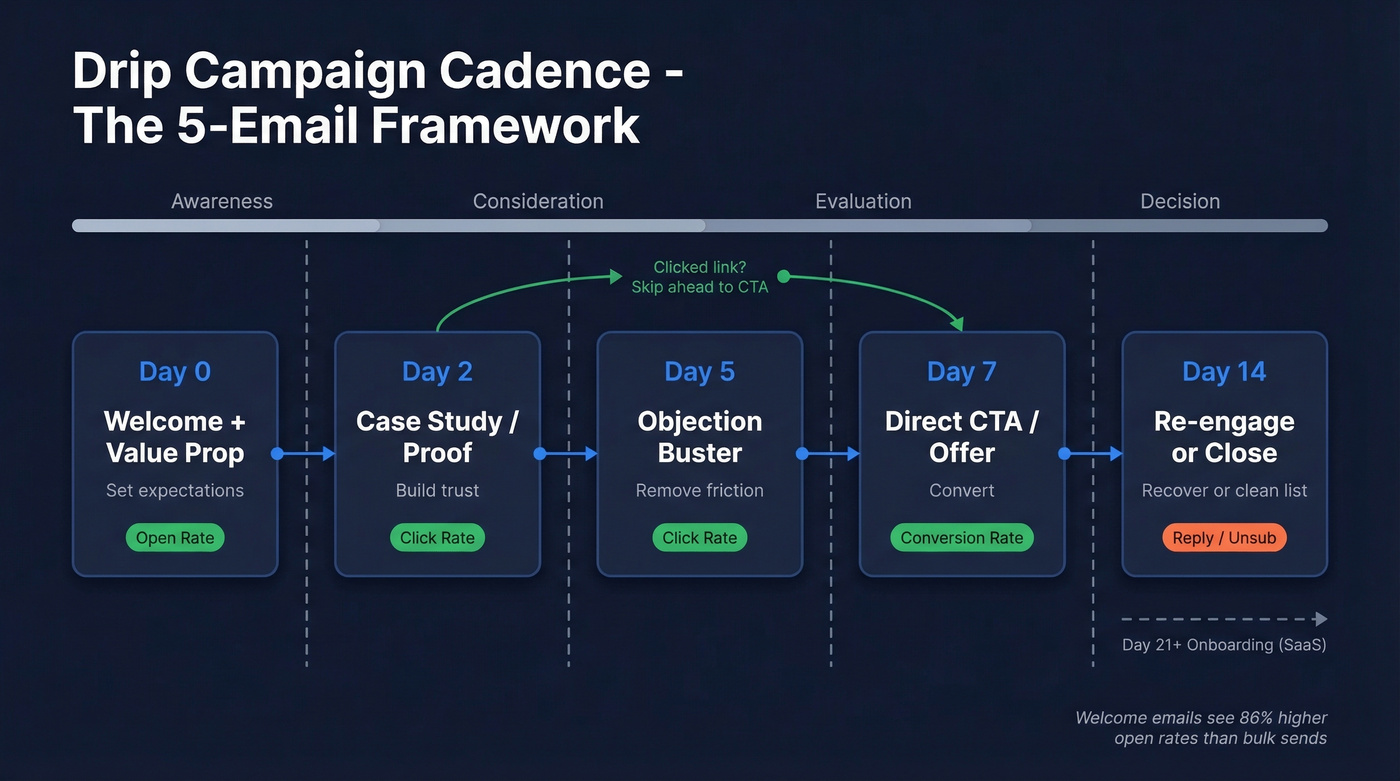 Drip Campaign Cadence - The 5-Email Framework

Awareness

Consideration

Evaluation

Decision

Clicked link?
Skip ahead to CTA

Day 0
Welcome + Value Prop
Set expectations
Open Rate

Day 2
Case Study / Proof
Build trust
Click Rate

Day 5
Objection Buster
Remove friction
Click Rate

Day 7
Direct CTA / Offer
Convert
Conversion Rate

Day 14
Re-engage or Close
Recover or clean list
Reply / Unsub

Day 21+ Onboarding (SaaS)

Welcome emails see 86% higher open rates than bulk sends